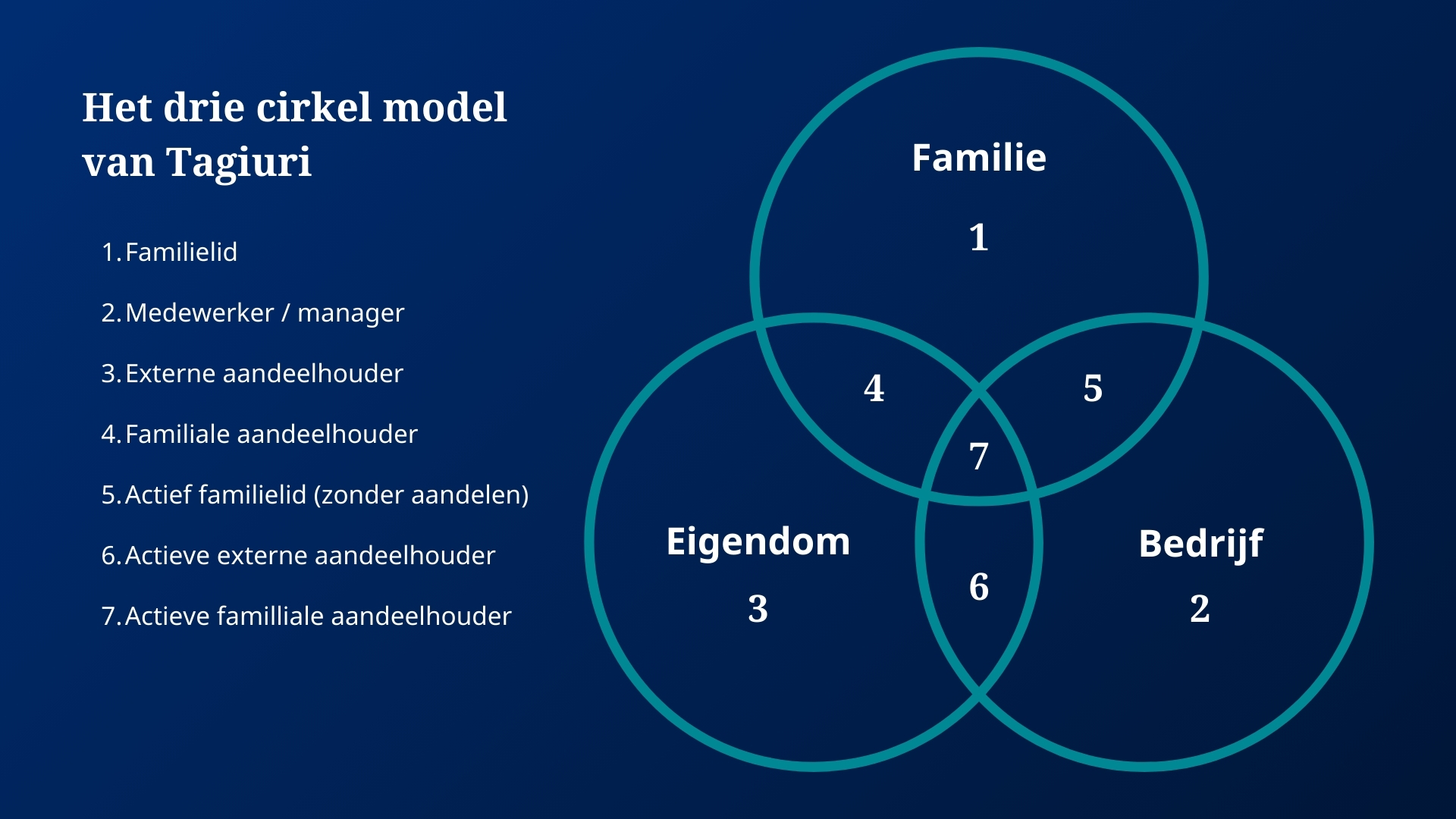 Het drie cirkel model van Tagiuri

1. Familielid
2. Medewerker / manager
3. Externe aandeelhouder
4. Familiale aandeelhouder
5. Actief familielid (zonder aandelen)
6. Actieve externe aandeelhouder
7. Actieve familliale aandeelhouder

Familie
1
4
5
7
Eigendom
3
6
Bedrijf
2